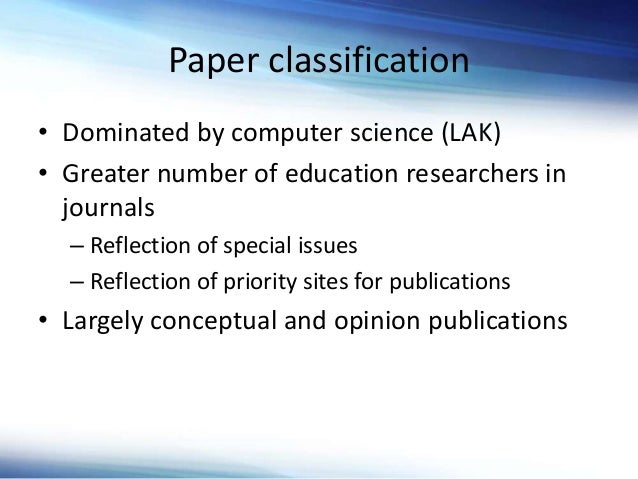 Paper classification

• Dominated by computer science (LAK)
• Greater number of education researchers in journals
– Reflection of special issues
– Reflection of priority sites for publications
• Largely conceptual and opinion publications